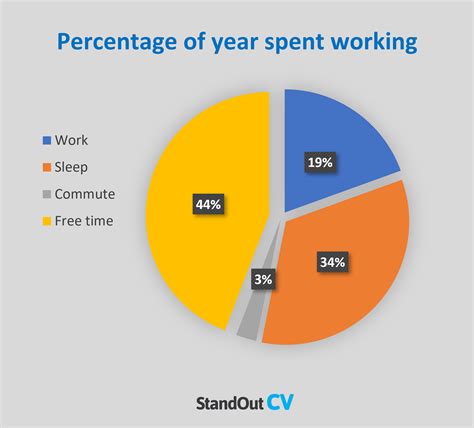 Percentage of year spent working

Work
Sleep
Commute
Free time

19%
34%
3%
44%

StandOut CV